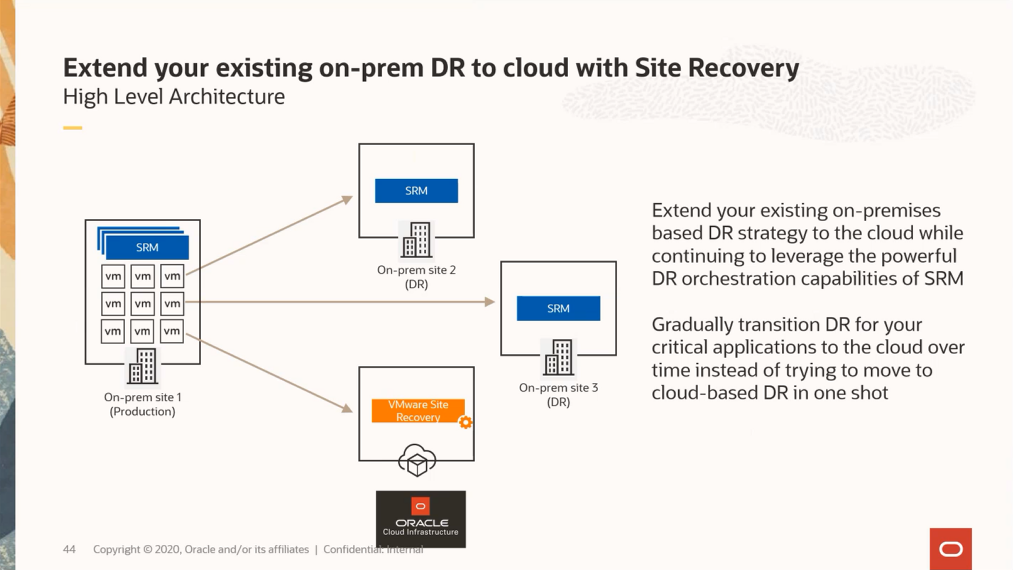 Extend your existing on-prem DR to cloud with Site Recovery
High Level Architecture

SRM

vm vm vm
vm vm vm
vm vm vm

On-prem site 1
(Production)

SRM

On-prem site 2
(DR)

SRM

On-prem site 3
(DR)

VMware Site Recovery

ORACLE
Cloud Infrastructure

Extend your existing on-premises based DR strategy to the cloud while continuing to leverage the powerful DR orchestration capabilities of SRM

Gradually transition DR for your critical applications to the cloud over time instead of trying to move to cloud-based DR in one shot

44 Copyright © 2020, Oracle and/or its affiliates | Confidential: Internal